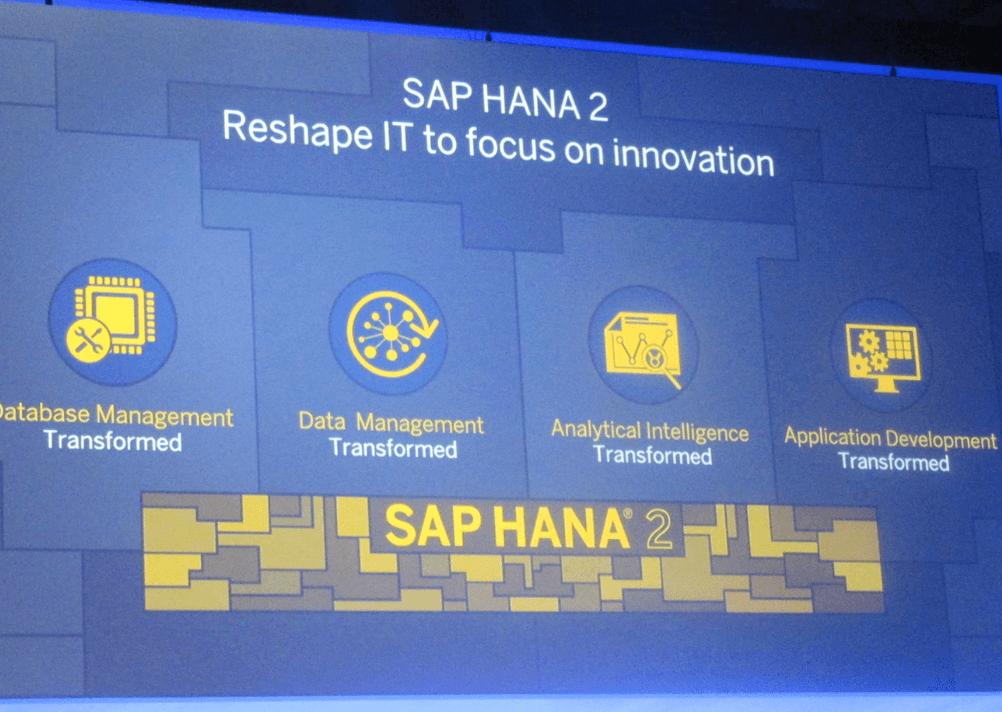 SAP HANA 2
Reshape IT to focus on innovation

Database Management
Transformed

Data Management
Transformed

Analytical Intelligence
Transformed

Application Development
Transformed

SAP HANA® 2